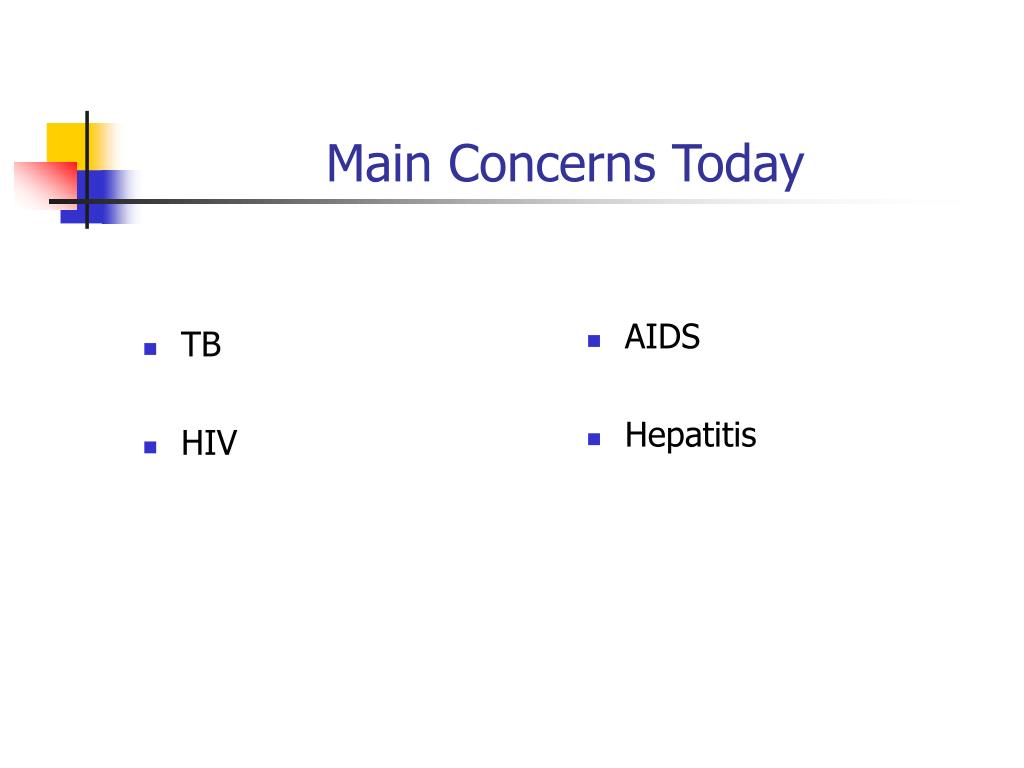 Main Concerns Today

- TB
- HIV

- AIDS
- Hepatitis